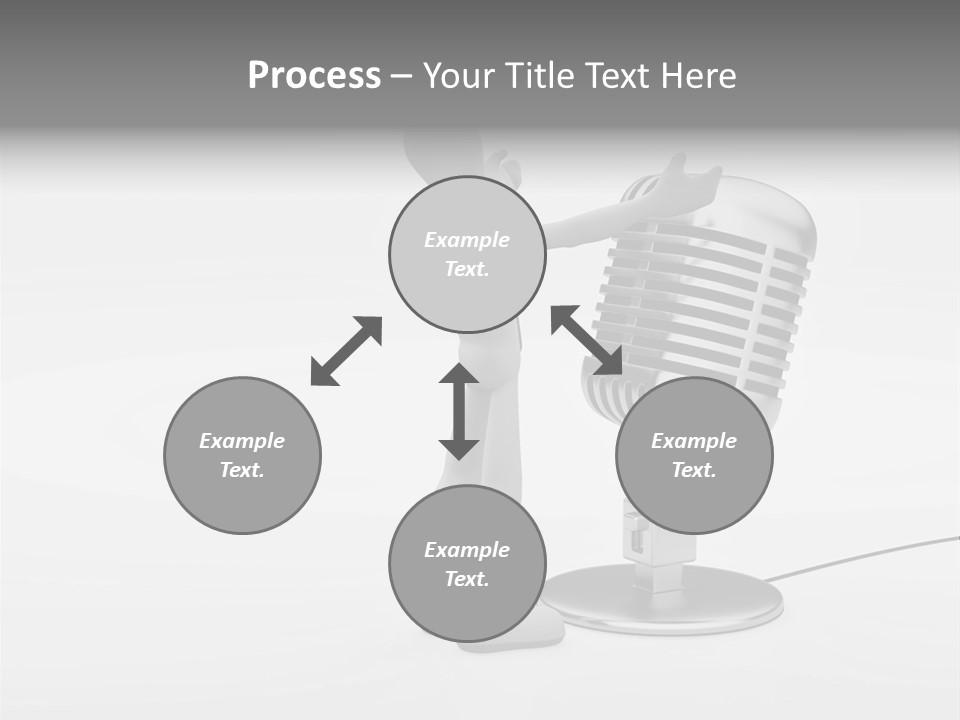 Process – Your Title Text Here

Example Text.

Example Text.

Example Text.

Example Text.